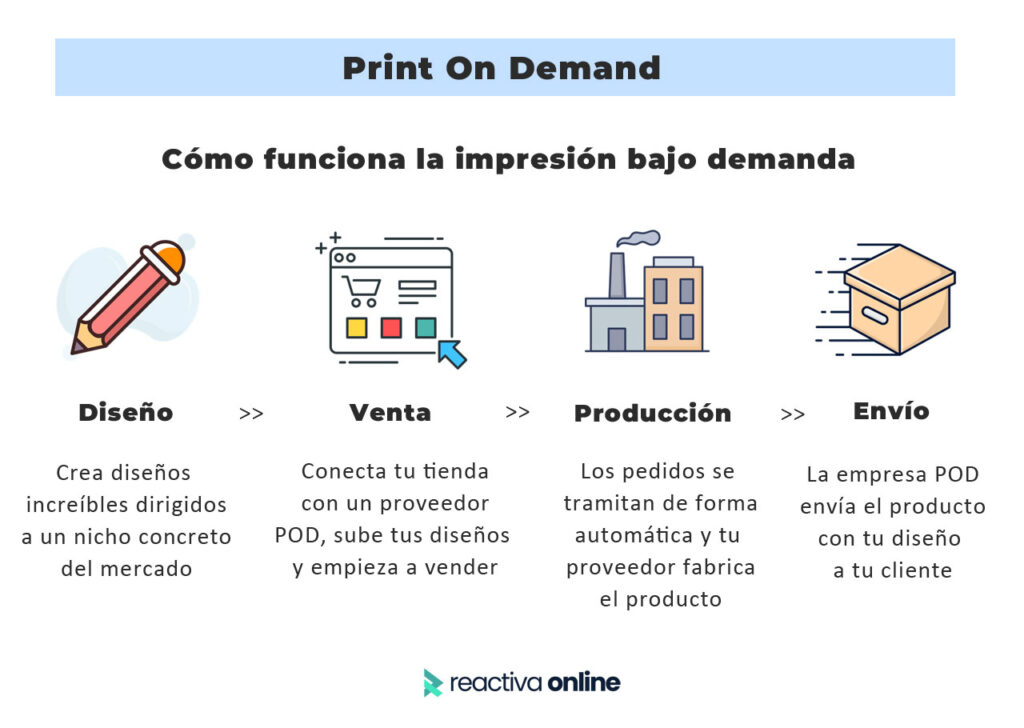 Print On Demand

Cómo funciona la impresión bajo demanda

Diseño >> Venta >> Producción >> Envío

Crea diseños increíbles dirigidos a un nicho concreto del mercado

Conecta tu tienda con un proveedor POD, sube tus diseños y empieza a vender

Los pedidos se tramitan de forma automática y tu proveedor fabrica el producto

La empresa POD envía el producto con tu diseño a tu cliente

reactiva online